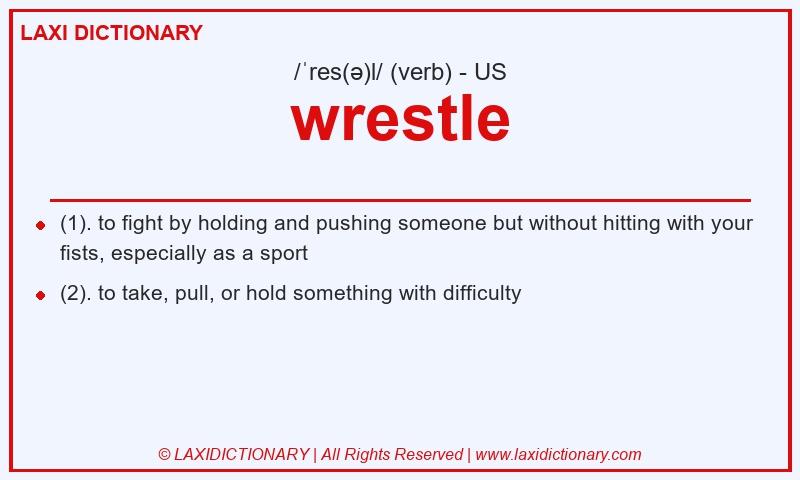 LAXI DICTIONARY

/ˈres(ə)l/ (verb) - US

wrestle

- (1). to fight by holding and pushing someone but without hitting with your fists, especially as a sport
- (2). to take, pull, or hold something with difficulty

© LAXIDICTIONARY | All Rights Reserved | www.laxidictionary.com